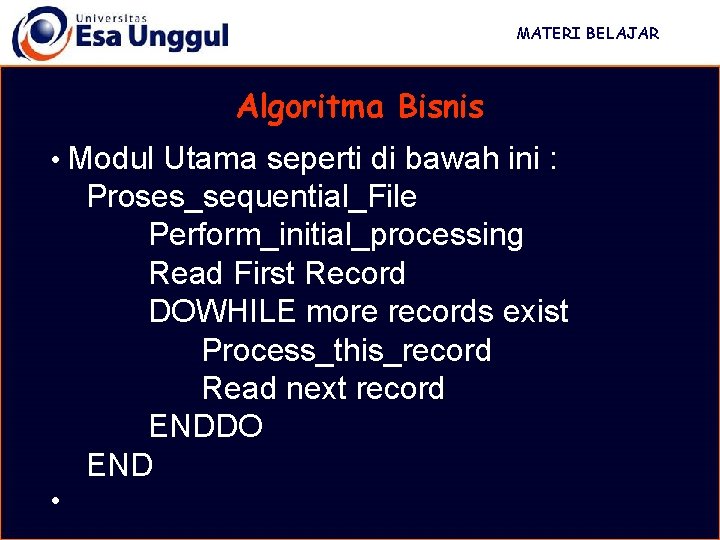 Universitas
Esa Unggul

MATERI BELAJAR

Algoritma Bisnis

• Modul Utama seperti di bawah ini :
Proses_sequential_File
Perform_initial_processing
Read First Record
DOWHILE more records exist
Process_this_record
Read next record
ENDDO
END
•